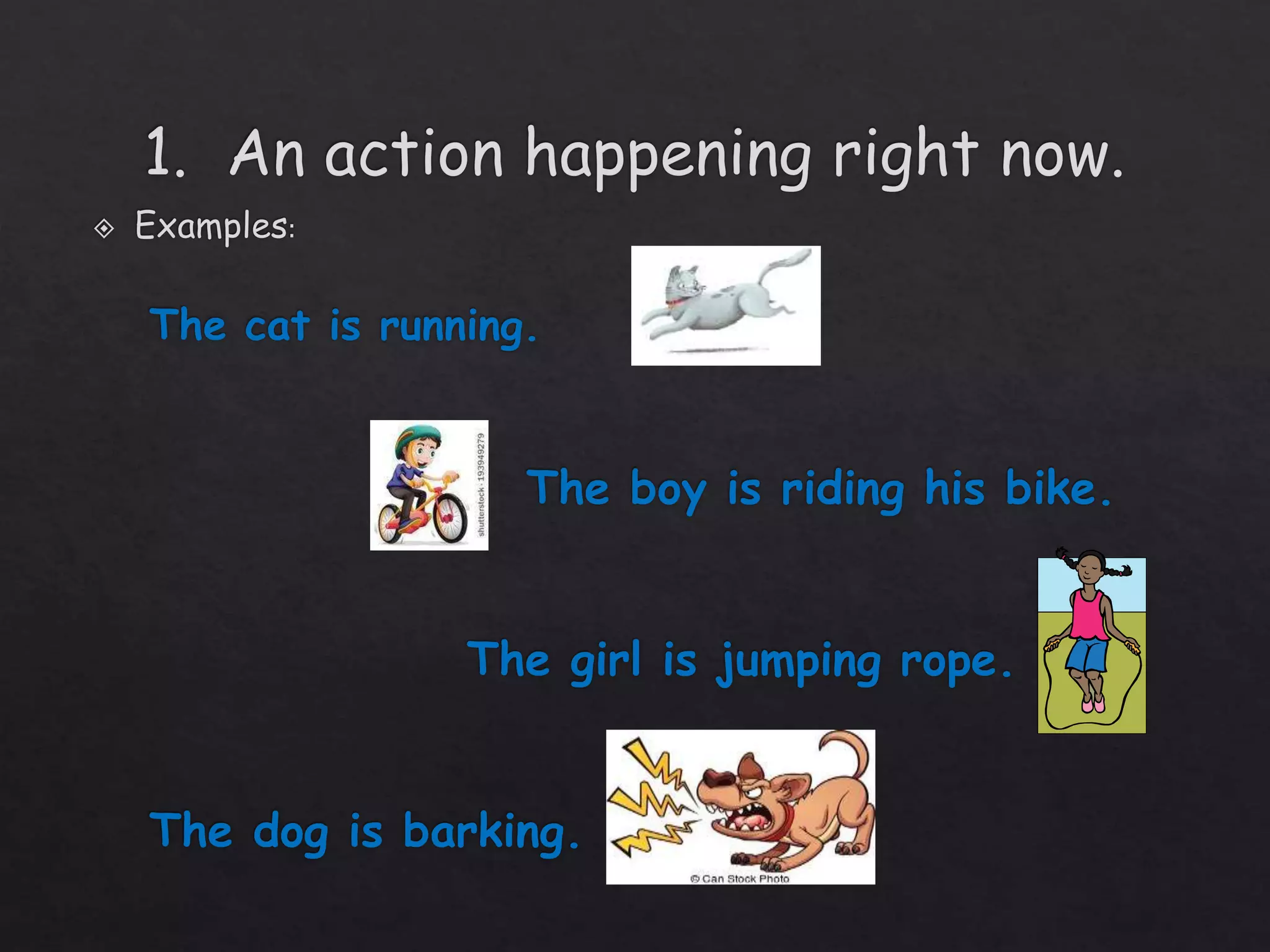 1. An action happening right now.

Examples:

The cat is running.

shutterstock · 193949279

The boy is riding his bike.

The girl is jumping rope.

The dog is barking.

© Can Stock Photo